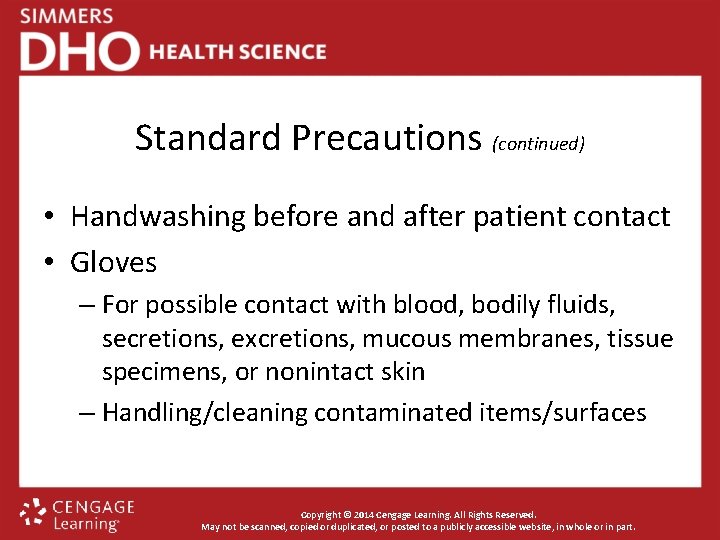 SIMMERS
DHO HEALTH SCIENCE

Standard Precautions (continued)

• Handwashing before and after patient contact
• Gloves
– For possible contact with blood, bodily fluids, secretions, excretions, mucous membranes, tissue specimens, or nonintact skin
– Handling/cleaning contaminated items/surfaces

CENGAGE Learning

Copyright © 2014 Cengage Learning. All Rights Reserved.
May not be scanned, copied or duplicated, or posted to a publicly accessible website, in whole or in part.